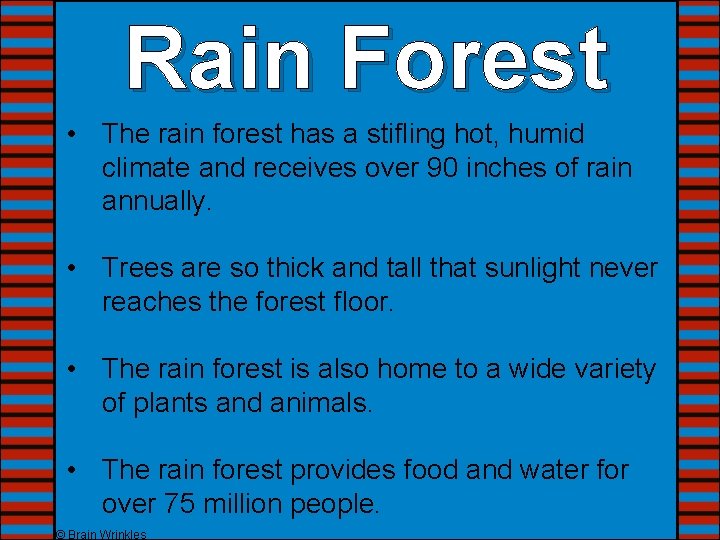 Rain Forest

• The rain forest has a stifling hot, humid climate and receives over 90 inches of rain annually.

• Trees are so thick and tall that sunlight never reaches the forest floor.

• The rain forest is also home to a wide variety of plants and animals.

• The rain forest provides food and water for over 75 million people.

© Brain Wrinkles